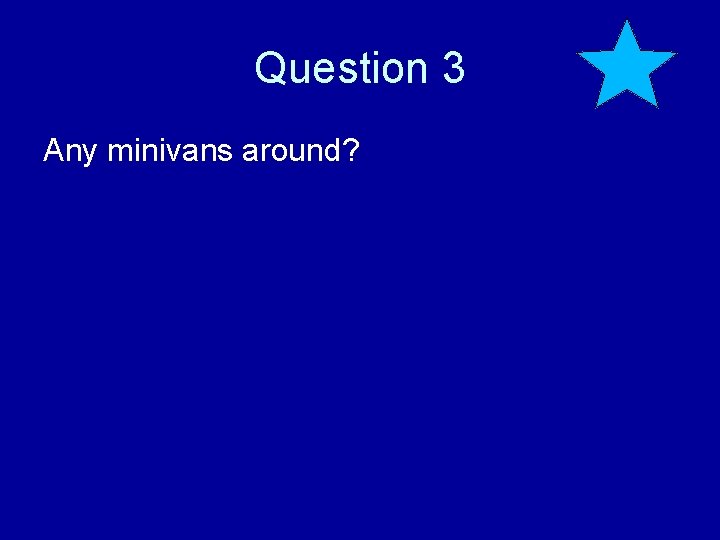 Question 3

Any minivans around?